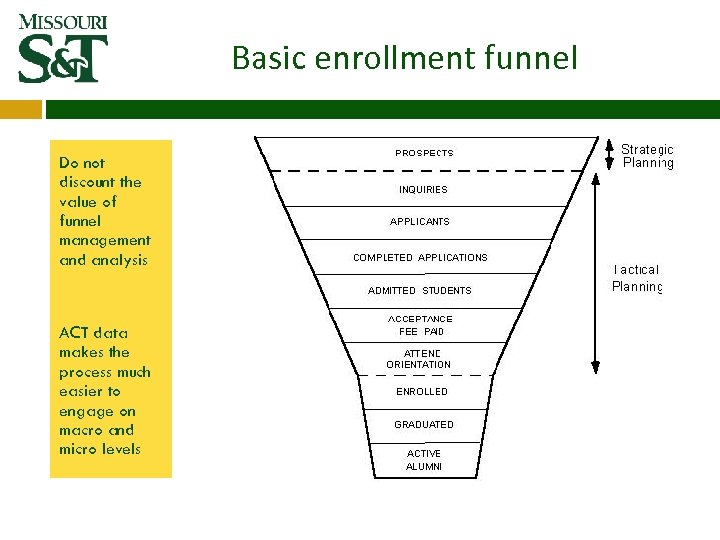 MISSOURI
S&T

Basic enrollment funnel

Do not discount the value of funnel management and analysis

ACT data makes the process much easier to engage on macro and micro levels

PROSPECTS

INQUIRIES

APPLICANTS

COMPLETED APPLICATIONS

ADMITTED STUDENTS

ACCEPTANCE FEE PAID

ATTEND ORIENTATION

ENROLLED

GRADUATED

ACTIVE ALUMNI

Strategic Planning

Tactical Planning